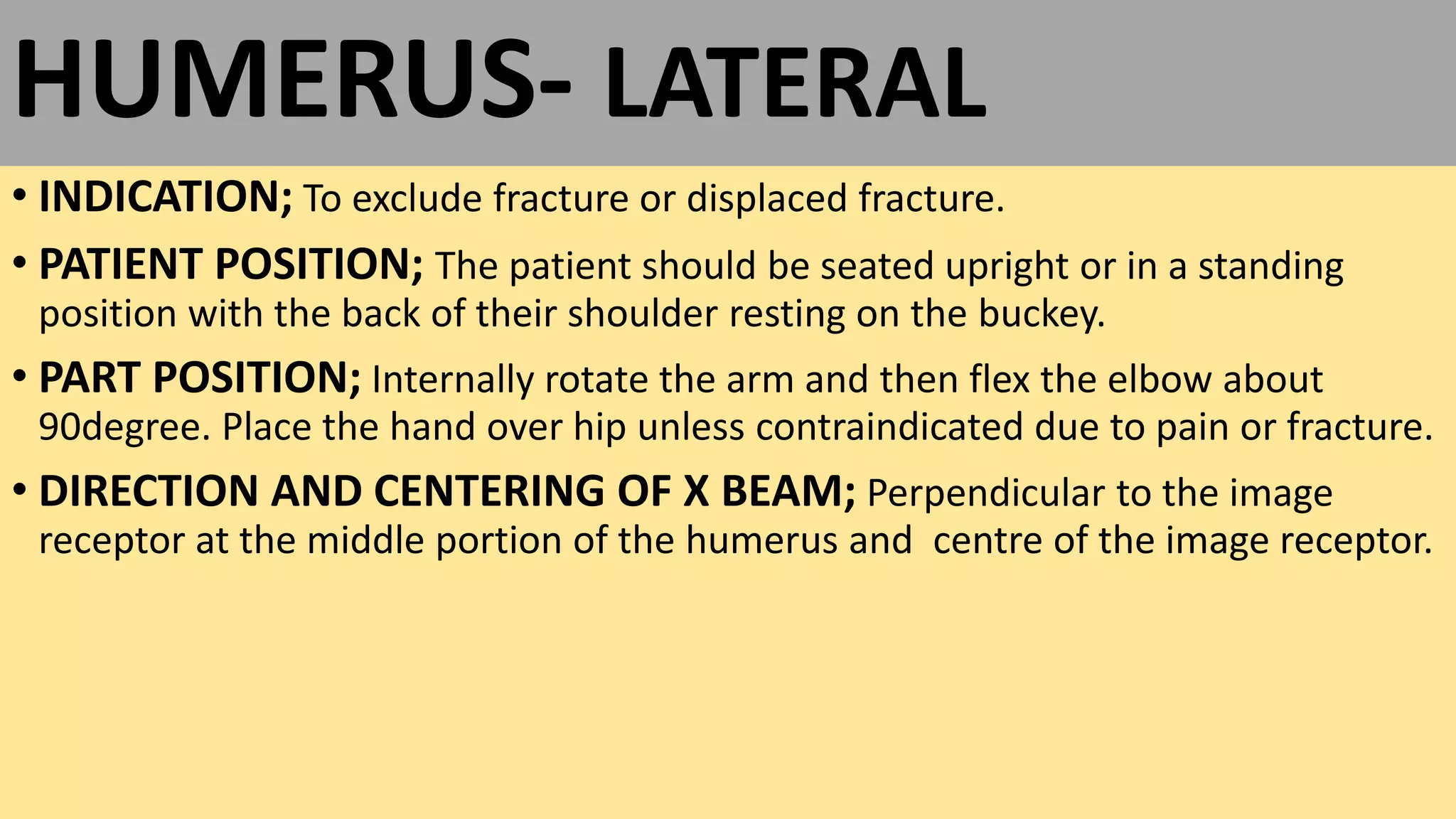 HUMERUS- LATERAL

• INDICATION; To exclude fracture or displaced fracture.

• PATIENT POSITION; The patient should be seated upright or in a standing position with the back of their shoulder resting on the buckey.

• PART POSITION; Internally rotate the arm and then flex the elbow about 90degree. Place the hand over hip unless contraindicated due to pain or fracture.

• DIRECTION AND CENTERING OF X BEAM; Perpendicular to the image receptor at the middle portion of the humerus and centre of the image receptor.